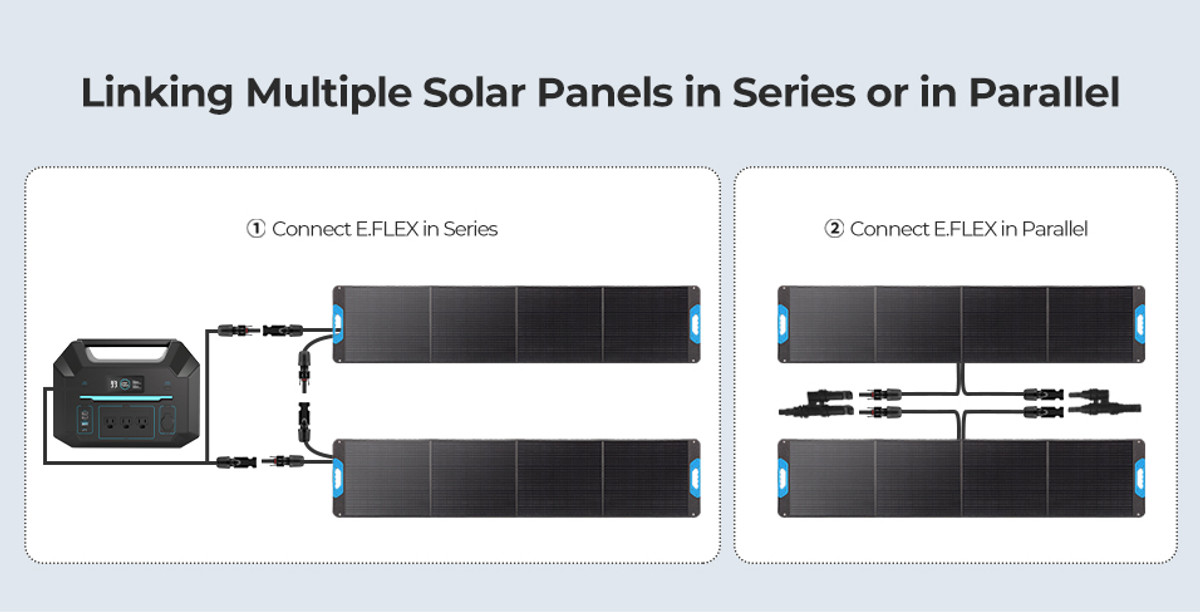 Linking Multiple Solar Panels in Series or in Parallel

① Connect E.FLEX in Series

② Connect E.FLEX in Parallel